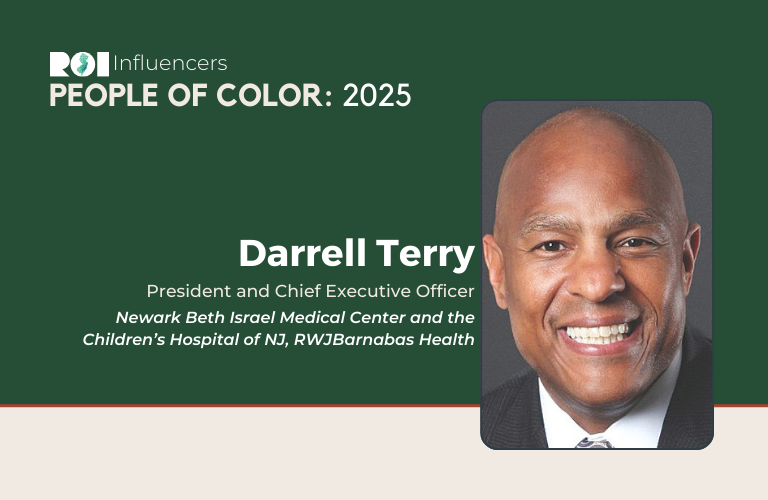 ROI Influencers
PEOPLE OF COLOR: 2025

Darrell Terry
President and Chief Executive Officer
Newark Beth Israel Medical Center and the Children's Hospital of NJ, RWJBarnabas Health